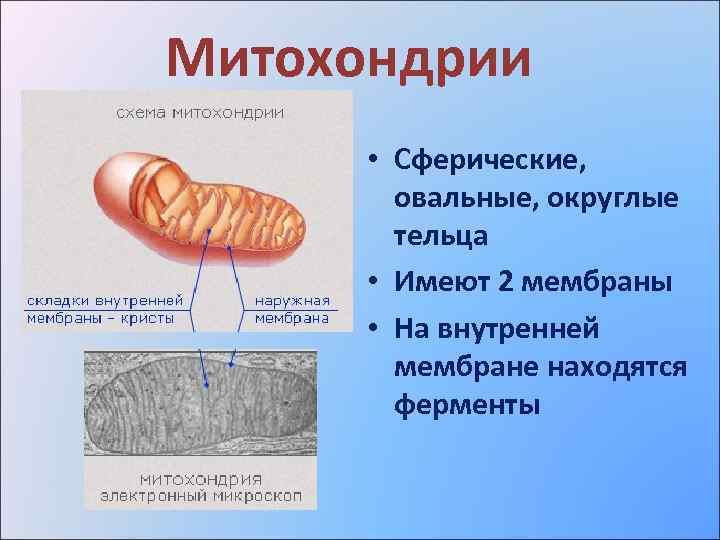 Митохондрии

схема митохондрии

складки внутренней мембраны – кристы

наружная мембрана

митохондрия электронный микроскоп

• Сферические, овальные, округлые тельца
• Имеют 2 мембраны
• На внутренней мембране находятся ферменты